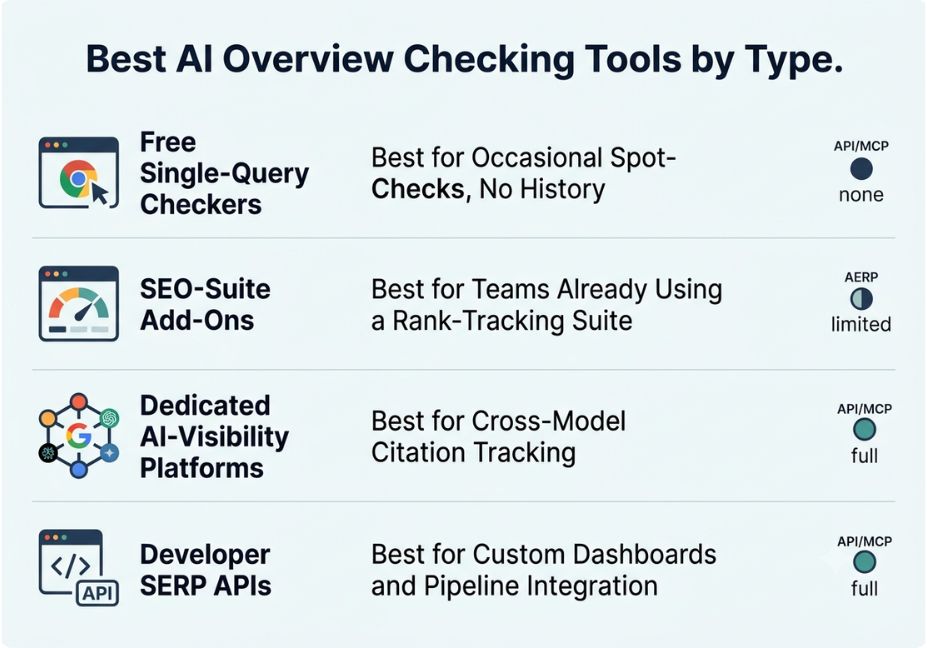 Best AI Overview Checking Tools by Type.

Free Single-Query Checkers

Best for Occasional Spot-Checks, No History

API/MCP
none

SEO-Suite Add-Ons

Best for Teams Already Using a Rank-Tracking Suite

AERP
limited

Dedicated AI-Visibility Platforms

Best for Cross-Model Citation Tracking

API/MCP
full

</>
API

Developer SERP APIs

Best for Custom Dashboards and Pipeline Integration

API/MCP
full